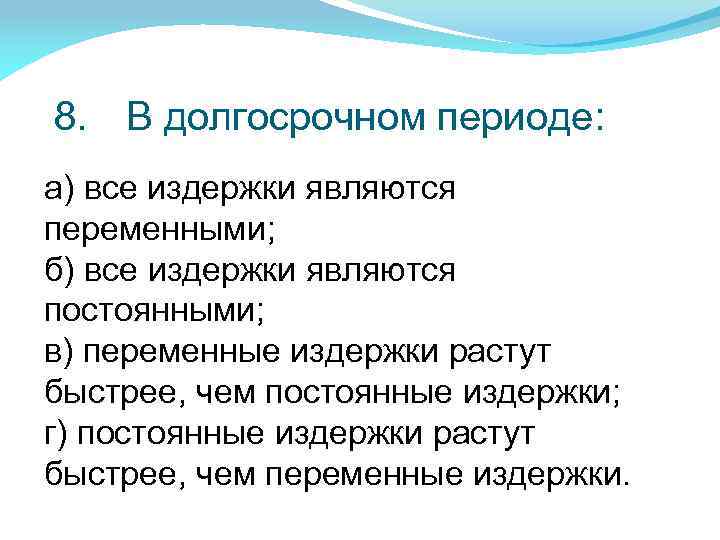 8. В долгосрочном периоде:

а) все издержки являются переменными;
б) все издержки являются постоянными;
в) переменные издержки растут быстрее, чем постоянные издержки;
г) постоянные издержки растут быстрее, чем переменные издержки.